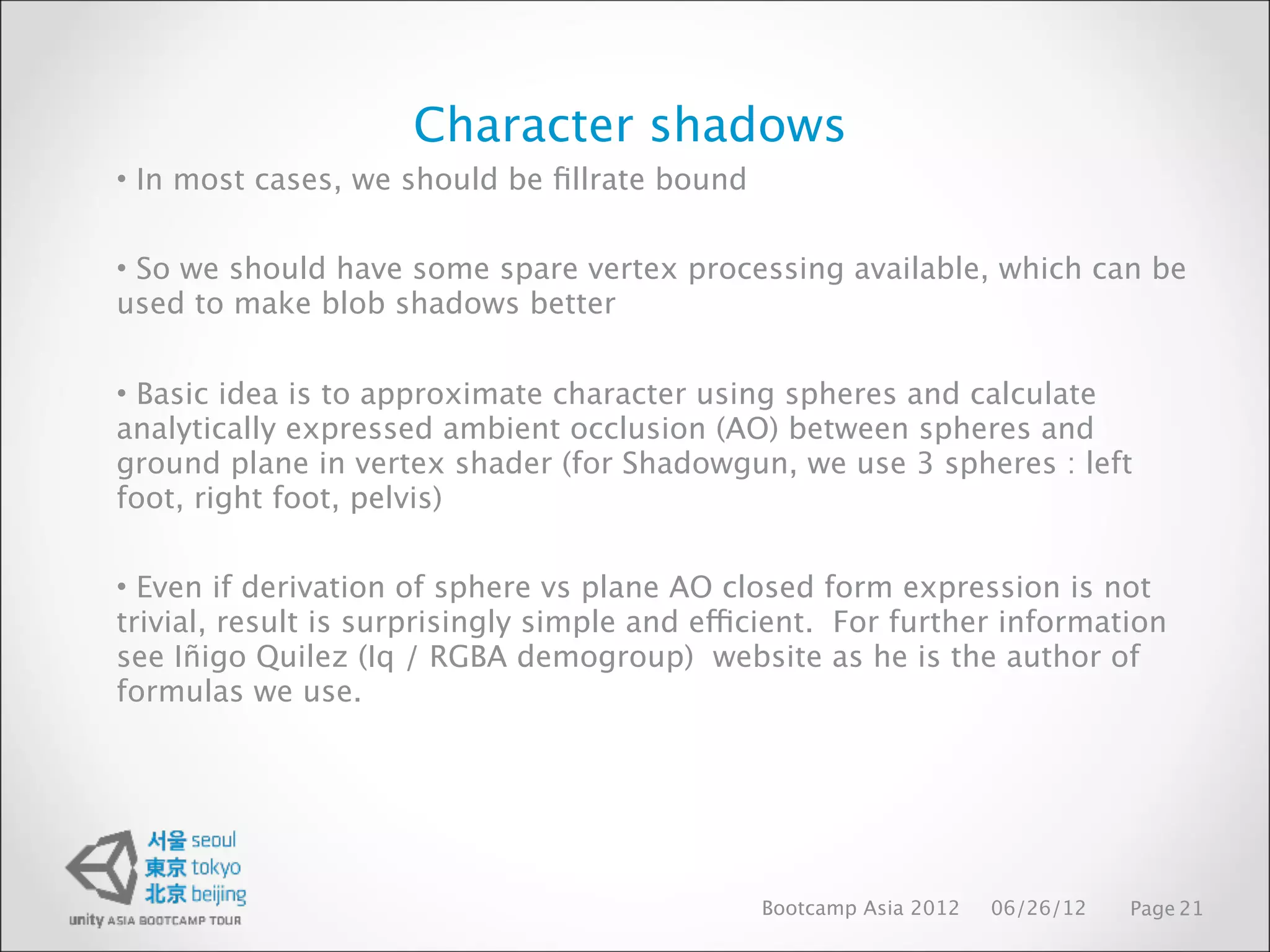 Character shadows

• In most cases, we should be fillrate bound

• So we should have some spare vertex processing available, which can be used to make blob shadows better

• Basic idea is to approximate character using spheres and calculate analytically expressed ambient occlusion (AO) between spheres and ground plane in vertex shader (for Shadowgun, we use 3 spheres : left foot, right foot, pelvis)

• Even if derivation of sphere vs plane AO closed form expression is not trivial, result is surprisingly simple and efficient. For further information see Iñigo Quilez (Iq / RGBA demogroup) website as he is the author of formulas we use.

서울 seoul
東京 tokyo
北京 beijing
unity ASIA BOOTCAMP TOUR

Bootcamp Asia 2012 06/26/12 Page 21